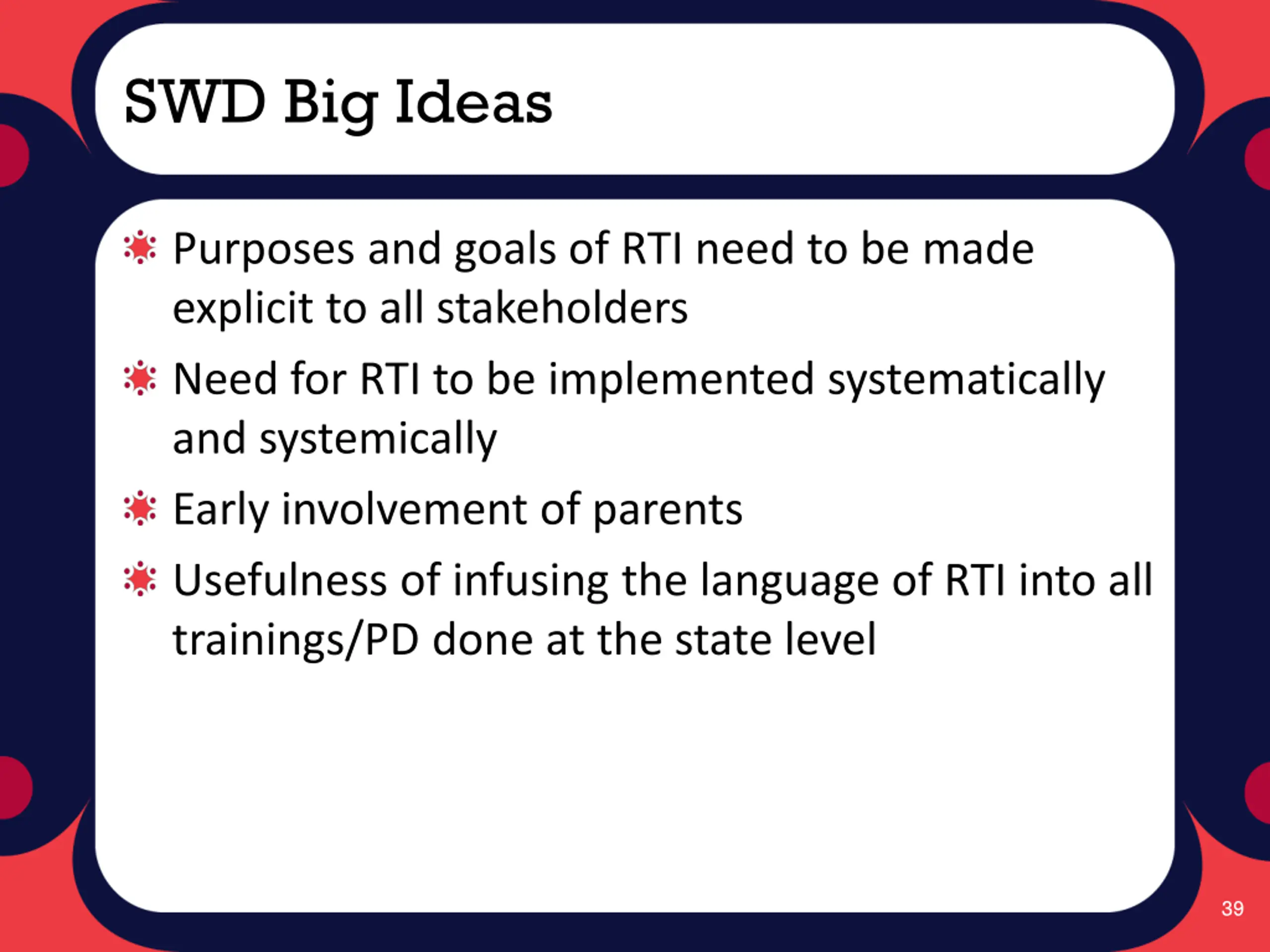 SWD Big Ideas

Purposes and goals of RTI need to be made explicit to all stakeholders

Need for RTI to be implemented systematically and systemically

Early involvement of parents

Usefulness of infusing the language of RTI into all trainings/PD done at the state level

39